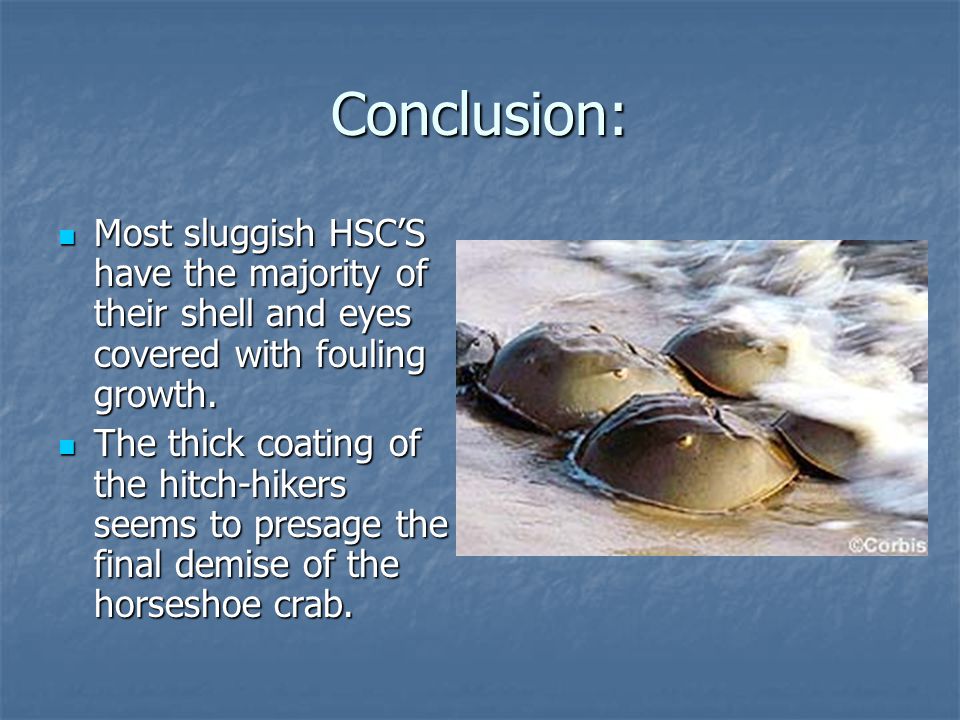 Conclusion:

- Most sluggish HSC’S have the majority of their shell and eyes covered with fouling growth.
- The thick coating of the hitch-hikers seems to presage the final demise of the horseshoe crab.

©Corbis